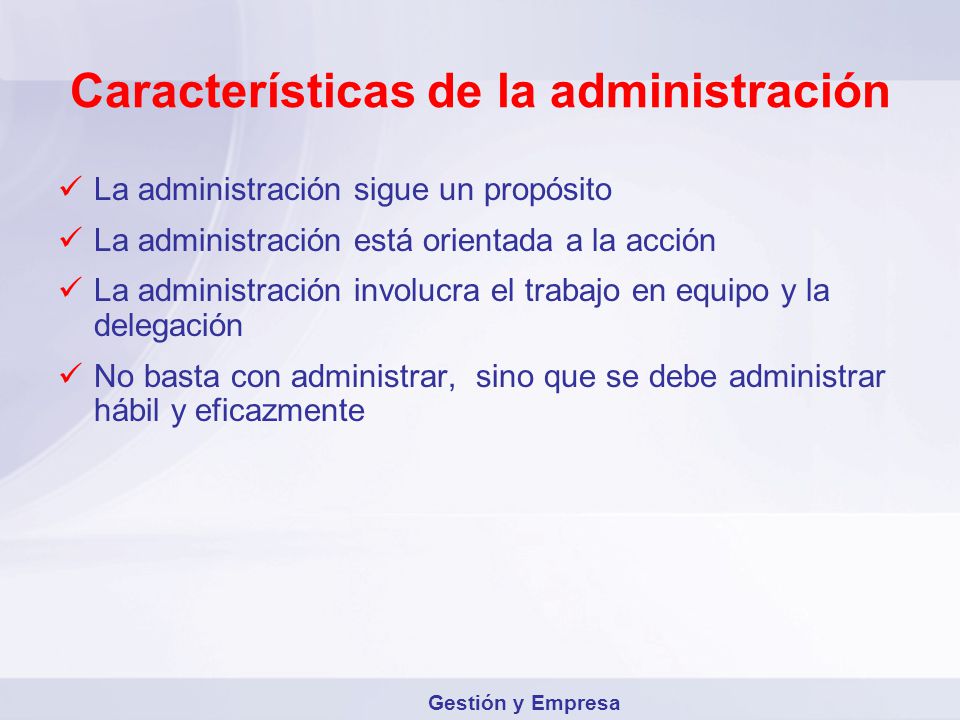 Características de la administración

✓ La administración sigue un propósito

✓ La administración está orientada a la acción

✓ La administración involucra el trabajo en equipo y la delegación

✓ No basta con administrar, sino que se debe administrar hábil y eficazmente

Gestión y Empresa